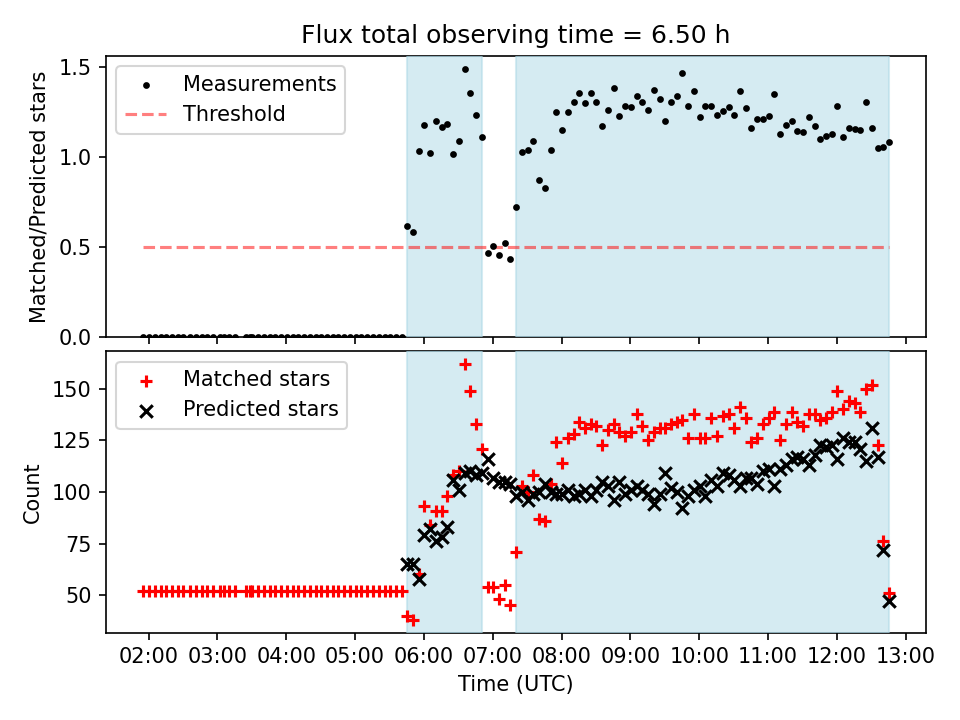 Flux total observing time = 6.50 h

Measurements
Threshold

Matched/Predicted stars

1.5
1.0
0.5
0.0

Matched stars
Predicted stars

Count

150
125
100
75
50

02:00 03:00 04:00 05:00 06:00 07:00 08:00 09:00 10:00 11:00 12:00 13:00

Time (UTC)